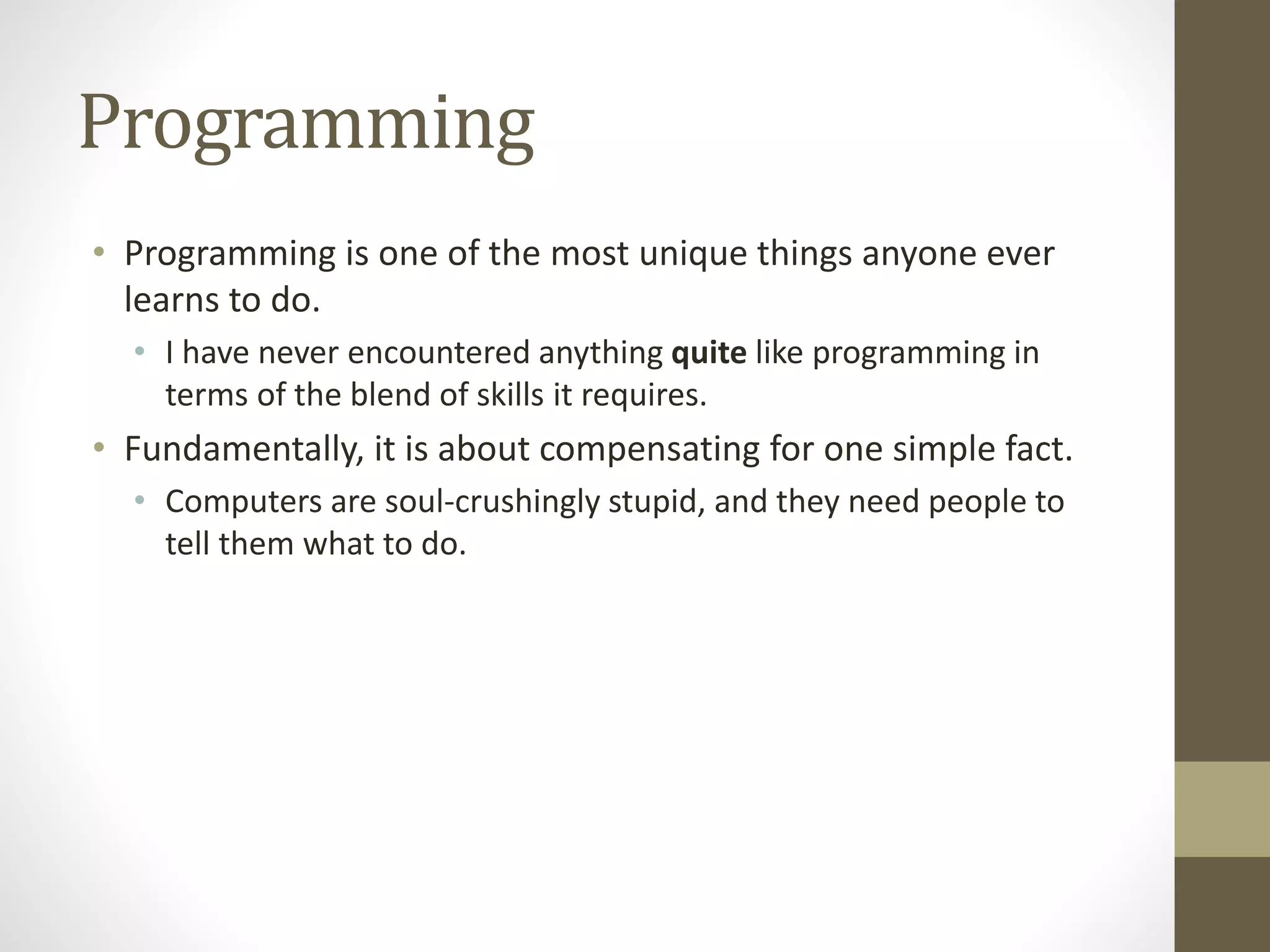 Programming

• Programming is one of the most unique things anyone ever learns to do.
  • I have never encountered anything **quite** like programming in terms of the blend of skills it requires.
• Fundamentally, it is about compensating for one simple fact.
  • Computers are soul-crushingly stupid, and they need people to tell them what to do.